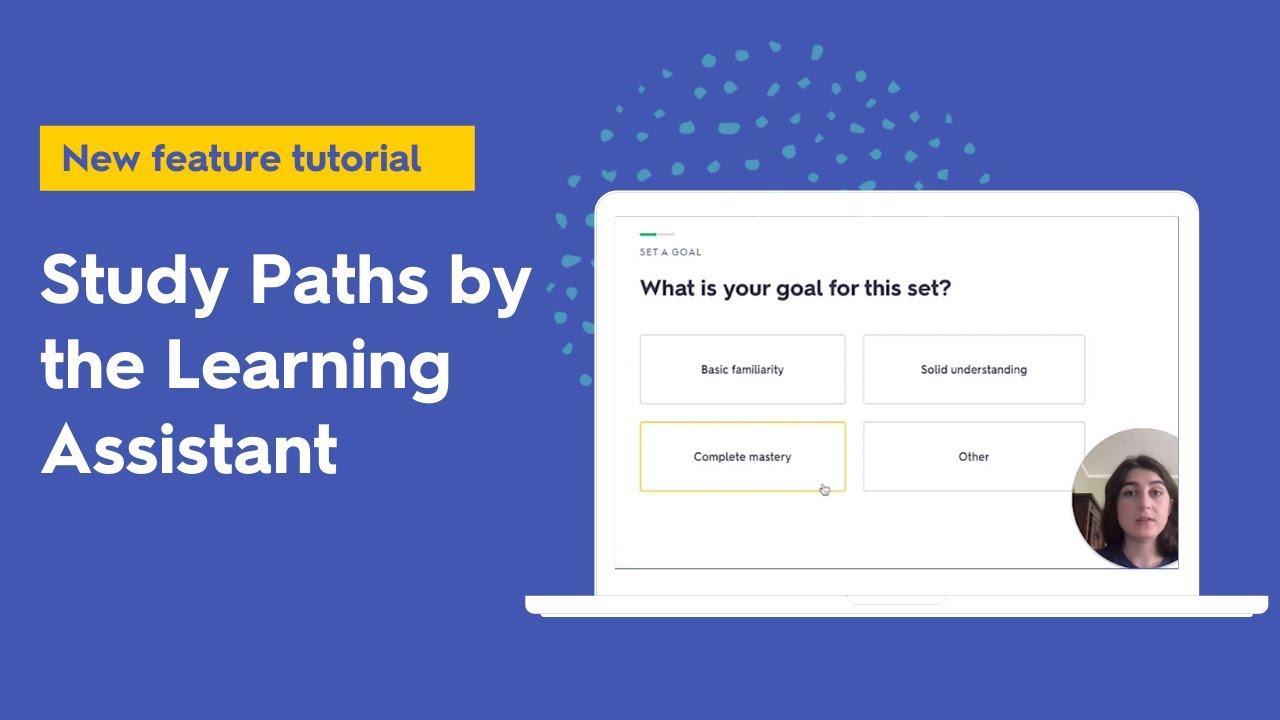 New feature tutorial

Study Paths by the Learning Assistant

SET A GOAL

What is your goal for this set?

Basic familiarity

Solid understanding

Complete mastery

Other